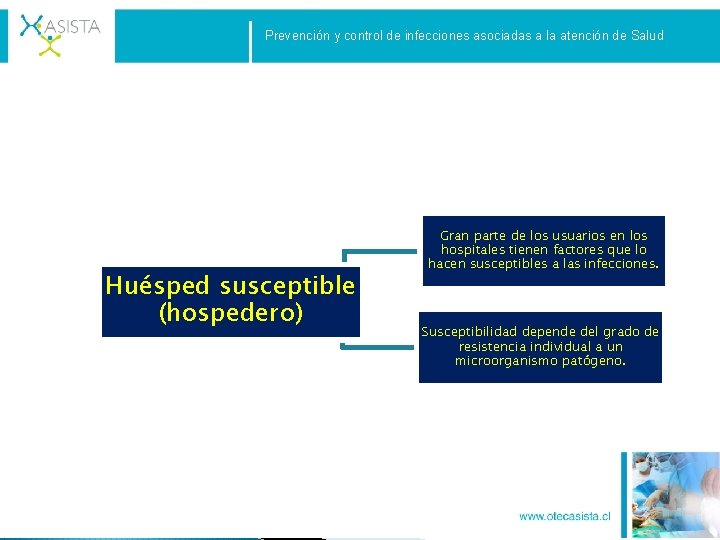 ASISTA

Prevención y control de infecciones asociadas a la atención de Salud

Huésped susceptible (hospedero)

Gran parte de los usuarios en los hospitales tienen factores que lo hacen susceptibles a las infecciones.

Susceptibilidad depende del grado de resistencia individual a un microorganismo patógeno.

www.otecasista.cl